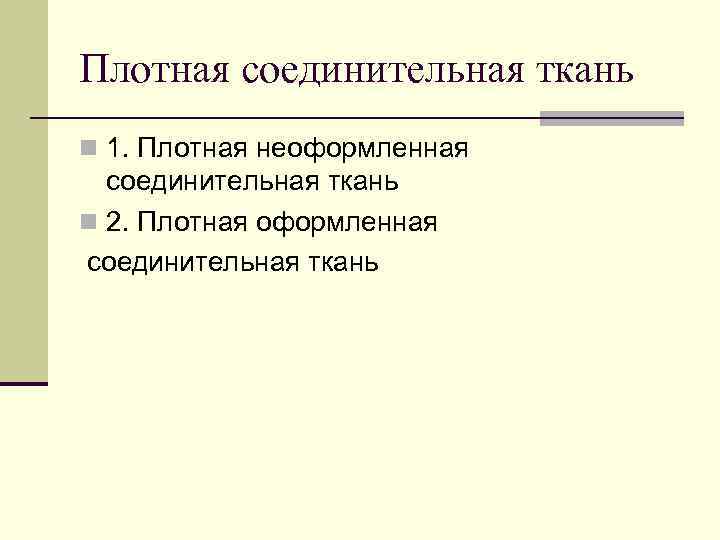 Плотная соединительная ткань

1. Плотная неоформленная соединительная ткань

2. Плотная оформленная соединительная ткань